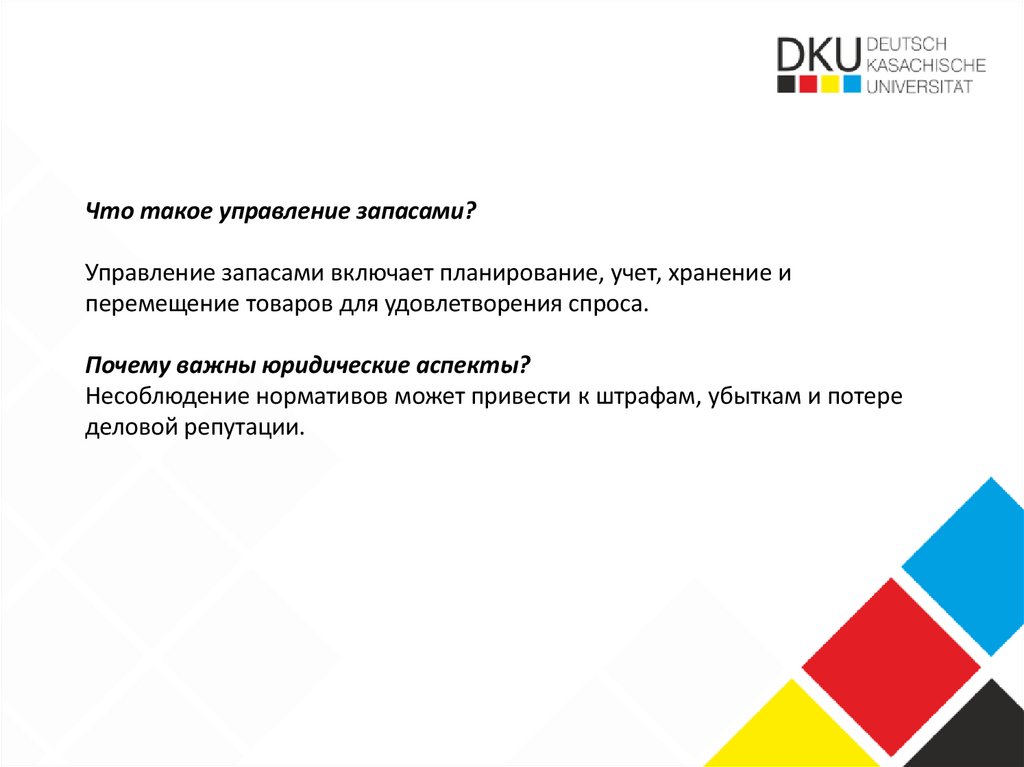 DKU DEUTSCH KASACHISCHE UNIVERSITÄT

Что такое управление запасами?

Управление запасами включает планирование, учет, хранение и перемещение товаров для удовлетворения спроса.

Почему важны юридические аспекты?
Несоблюдение нормативов может привести к штрафам, убыткам и потере деловой репутации.